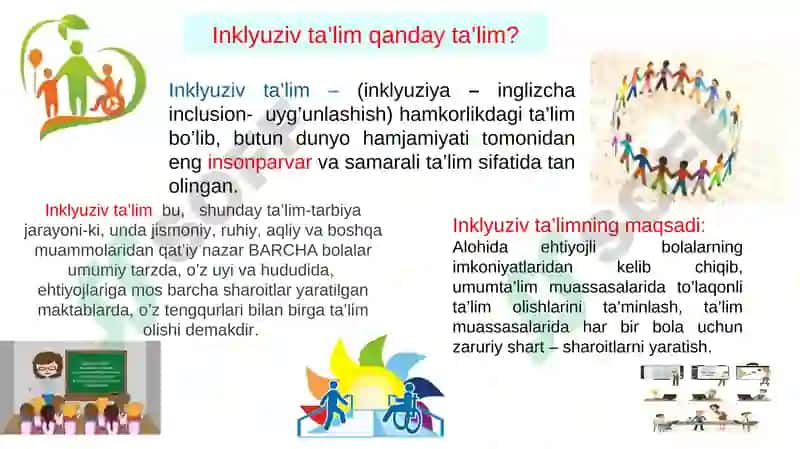 Inklyuziv ta'lim qanday ta'lim?

Inklyuziv ta'lim – (inklyuziya – inglizcha inclusion- uyg'unlashish) hamkorlikdagi ta'lim bo'lib, butun dunyo hamjamiyati tomonidan eng insonparvar va samarali ta'lim sifatida tan olingan.

Inklyuziv ta'lim bu, shunday ta'lim-tarbiya jarayoni-ki, unda jismoniy, ruhiy, aqliy va boshqa muammolaridan qat'iy nazar BARCHA bolalar umumiy tarzda, o'z uyi va hududida, ehtiyojlariga mos barcha sharoitlar yaratilgan maktablarda, o'z tengqurlari bilan birga ta'lim olishi demakdir.

Inklyuziv ta'limning maqsadi:
Alohida ehtiyojli bolalarning imkoniyatlaridan kelib chiqib, umumta'lim muassasalarida to'laqonli ta'lim olishlarini ta'minlash, ta'lim muassasalarida har bir bola uchun zaruriy shart – sharoitlarni yaratish.